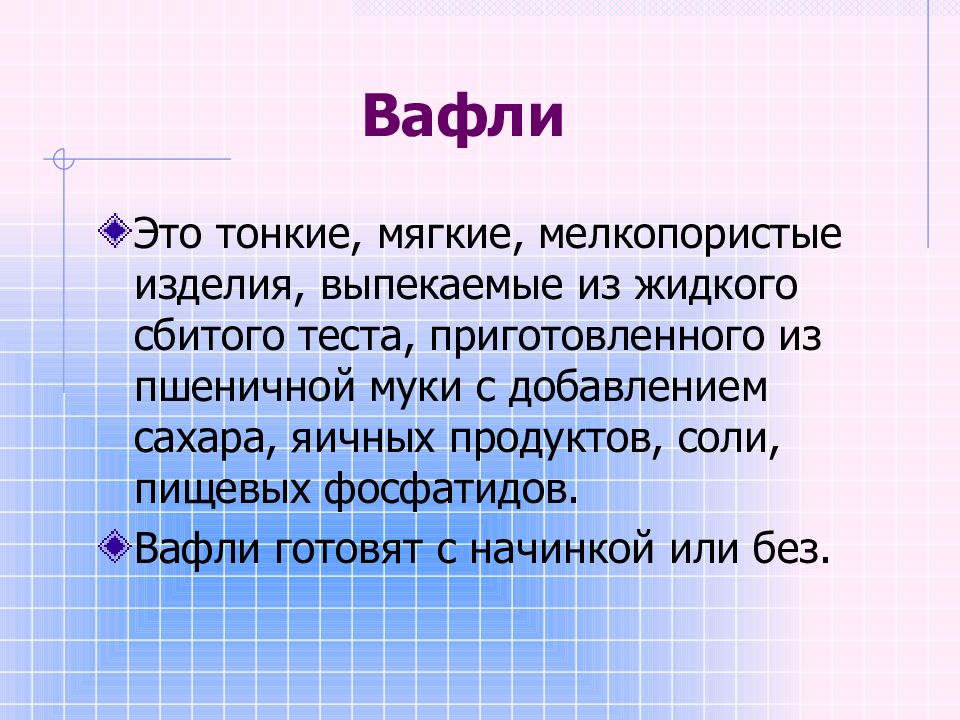 Вафли

Это тонкие, мягкие, мелкопористые изделия, выпекаемые из жидкого сбитого теста, приготовленного из пшеничной муки с добавлением сахара, яичных продуктов, соли, пищевых фосфатидов.

Вафли готовят с начинкой или без.